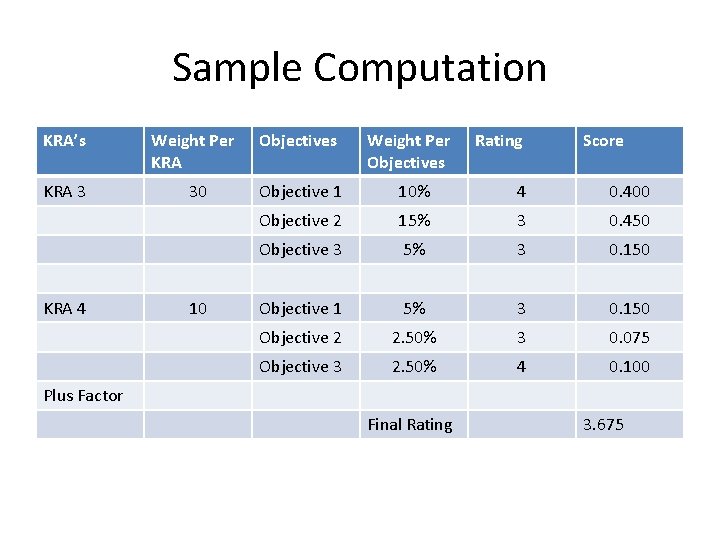 Sample Computation

| KRA's | Weight Per KRA | Objectives | Weight Per Objectives | Rating | Score |
|---|---|---|---|---|---|
| KRA 3 | 30 | Objective 1 | 10% | 4 | 0.400 |
| | | Objective 2 | 15% | 3 | 0.450 |
| | | Objective 3 | 5% | 3 | 0.150 |
| | | | | | |
| KRA 4 | 10 | Objective 1 | 5% | 3 | 0.150 |
| | | Objective 2 | 2.50% | 3 | 0.075 |
| | | Objective 3 | 2.50% | 4 | 0.100 |
| Plus Factor | | | | | |
| | | | Final Rating | | 3.675 |